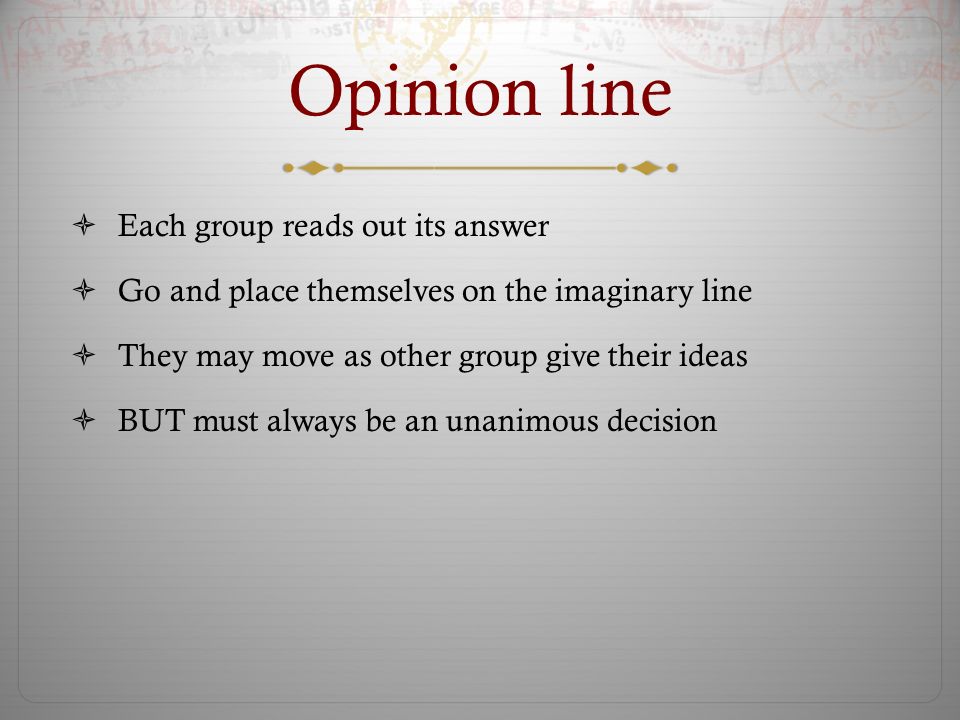 Opinion line

Each group reads out its answer

Go and place themselves on the imaginary line

They may move as other group give their ideas

BUT must always be an unanimous decision